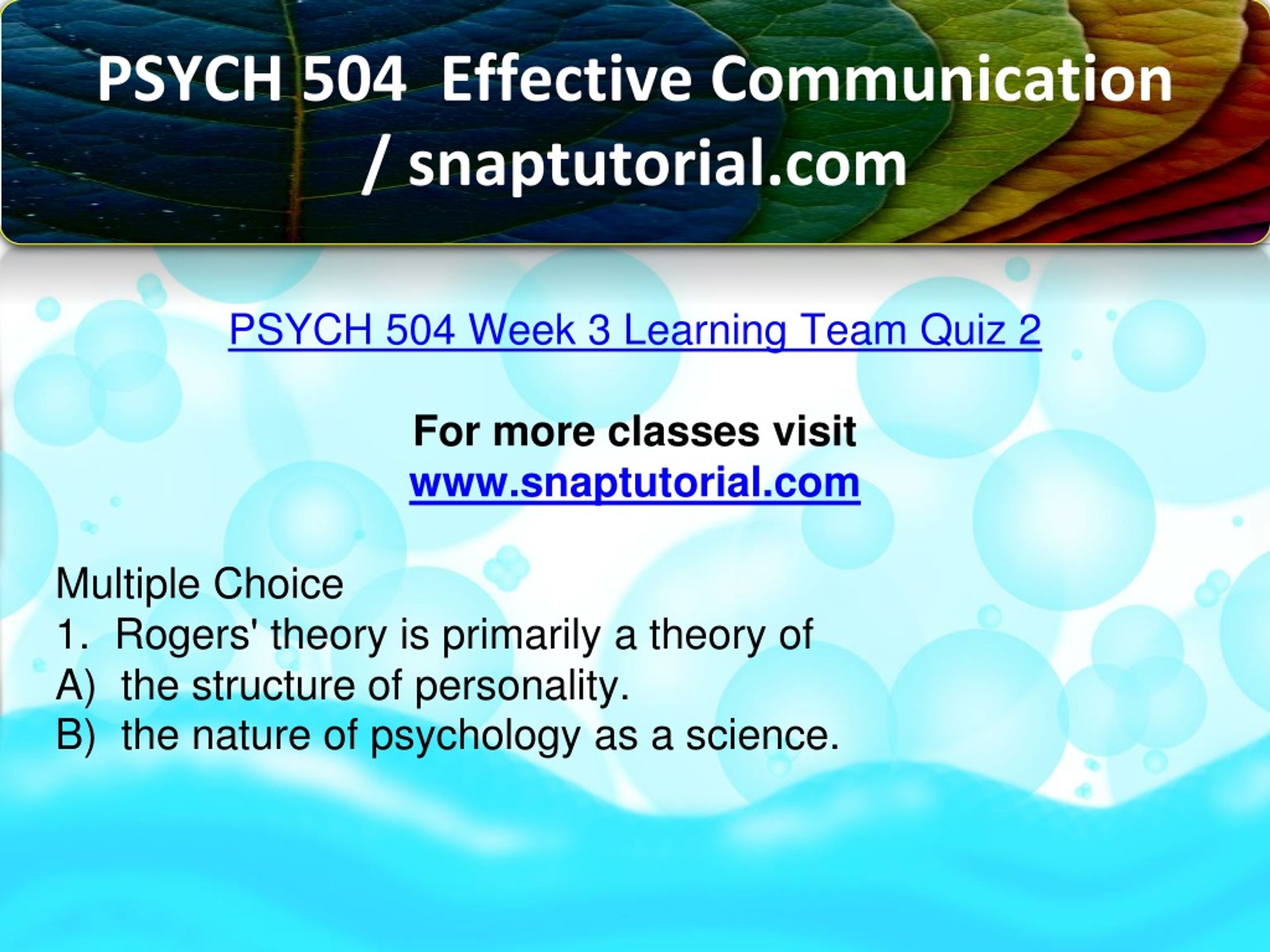 PSYCH 504 Effective Communication / snaptutorial.com

PSYCH 504 Week 3 Learning Team Quiz 2

For more classes visit
www.snaptutorial.com

Multiple Choice
1. Rogers' theory is primarily a theory of
A) the structure of personality.
B) the nature of psychology as a science.